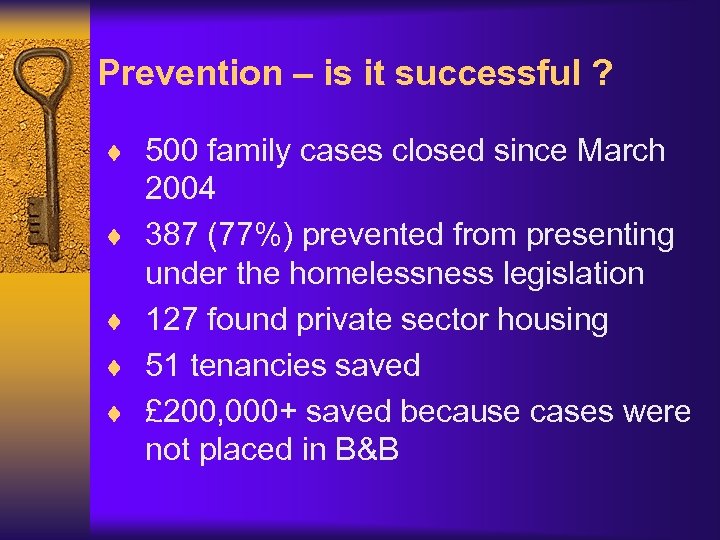 Prevention – is it successful ?

♦ 500 family cases closed since March 2004
♦ 387 (77%) prevented from presenting under the homelessness legislation
♦ 127 found private sector housing
♦ 51 tenancies saved
♦ £200,000+ saved because cases were not placed in B&B